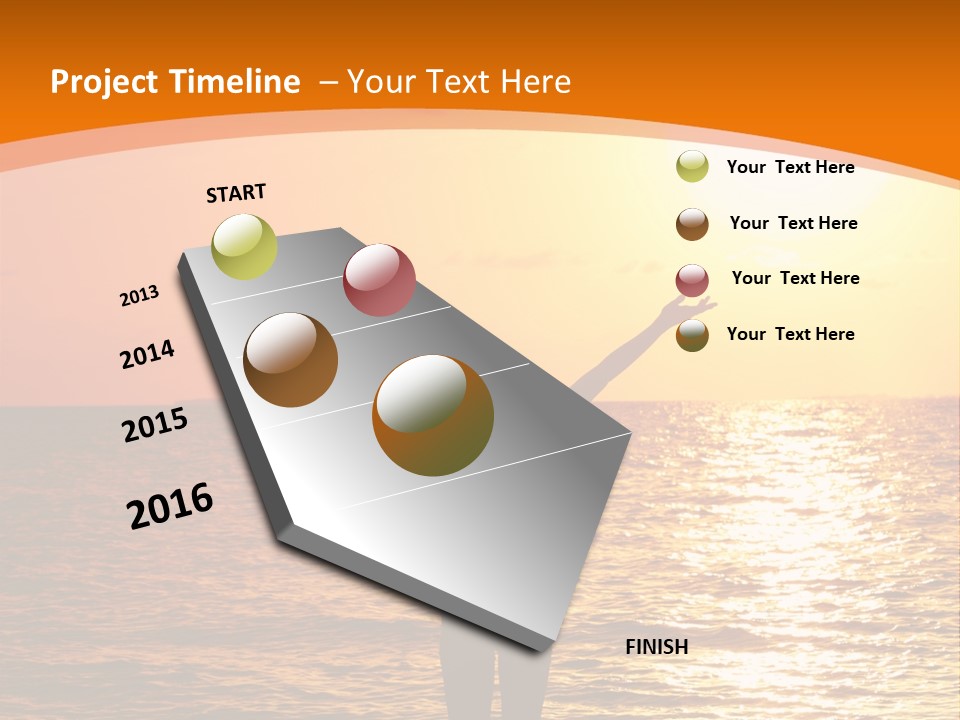 Project Timeline – Your Text Here

START

2013

2014

2015

2016

FINISH

Your Text Here

Your Text Here

Your Text Here

Your Text Here